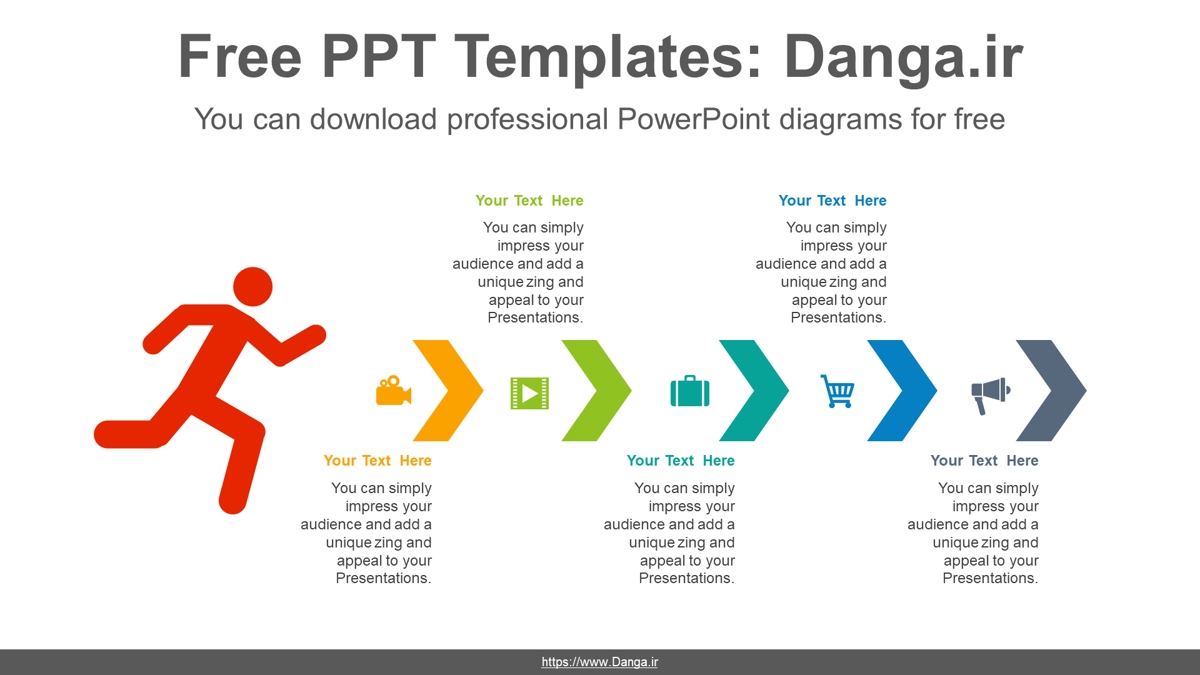 Free PPT Templates: Danga.ir

You can download professional PowerPoint diagrams for free

Your Text Here

You can simply impress your audience and add a unique zing and appeal to your Presentations.

Your Text Here

You can simply impress your audience and add a unique zing and appeal to your Presentations.

Your Text Here

You can simply impress your audience and add a unique zing and appeal to your Presentations.

Your Text Here

You can simply impress your audience and add a unique zing and appeal to your Presentations.

Your Text Here

You can simply impress your audience and add a unique zing and appeal to your Presentations.

https://www.Danga.ir